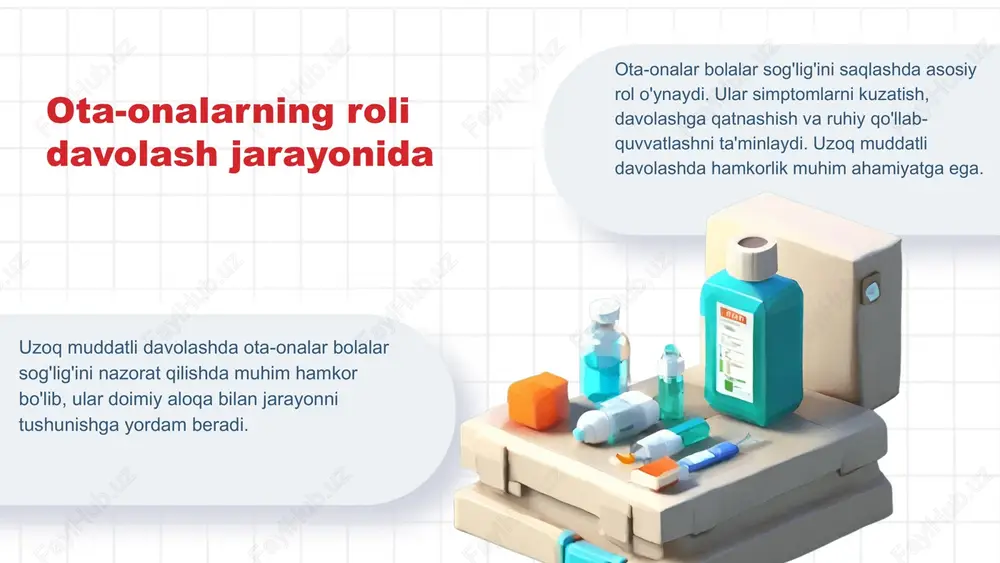 Ota-onalarning roli davolash jarayonida

Ota-onalar bolalar sog'lig'ini saqlashda asosiy rol o'ynaydi. Ular simptomlarni kuzatish, davolashga qatnashish va ruhiy qo'llab-quvvatlashni ta'minlaydi. Uzoq muddatli davolashda hamkorlik muhim ahamiyatga ega.

Uzoq muddatli davolashda ota-onalar bolalar sog'lig'ini nazorat qilishda muhim hamkor bo'lib, ular doimiy aloqa bilan jarayonni tushunishga yordam beradi.

FaylHub.uz